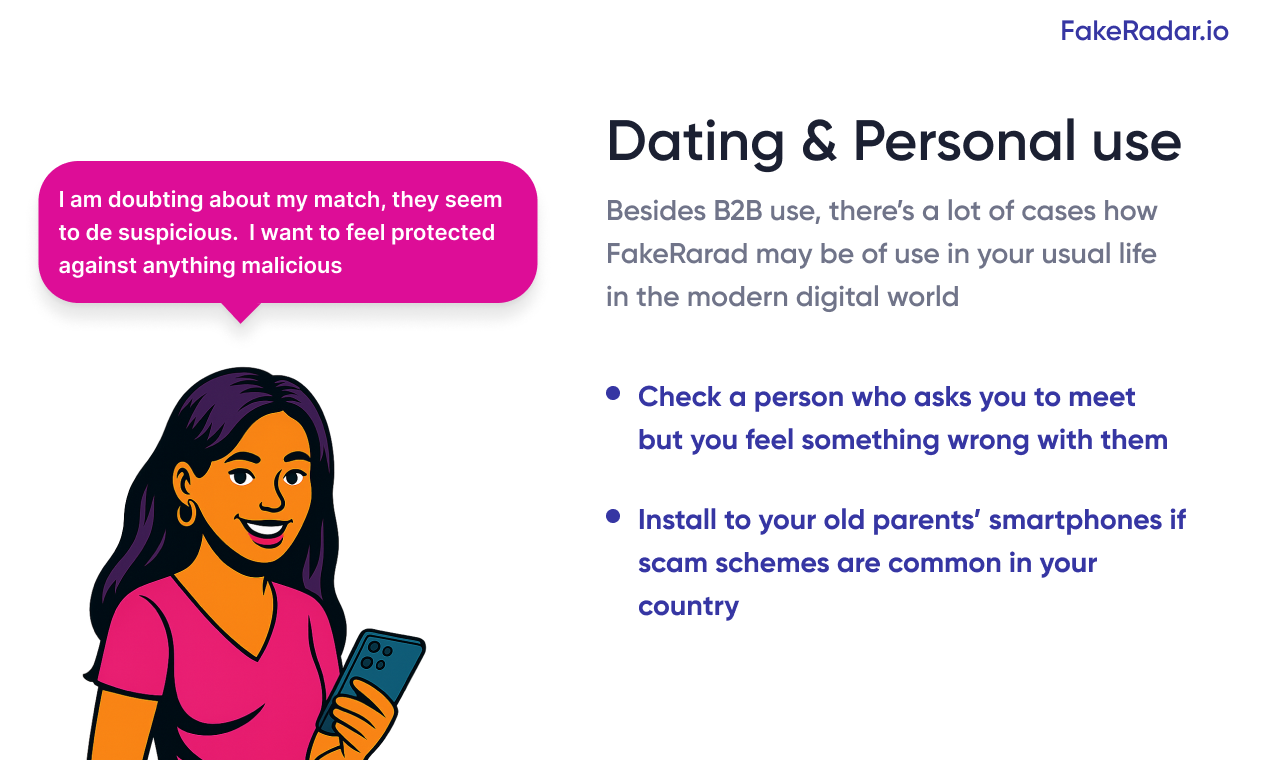 FakeRadar.io

I am doubting about my match, they seem to de suspicious.  I want to feel protected against anything malicious

Dating & Personal use

Besides B2B use, there's a lot of cases how FakeRarad may be of use in your usual life in the modern digital world

• Check a person who asks you to meet but you feel something wrong with them

• Install to your old parents' smartphones if scam schemes are common in your country